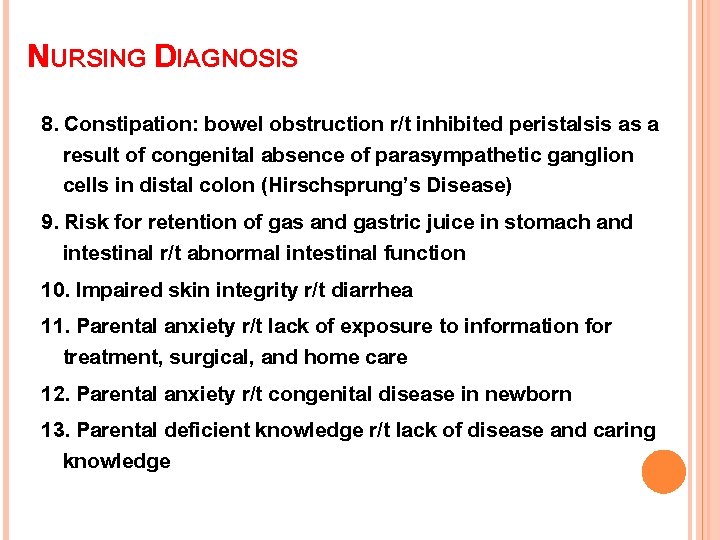 NURSING DIAGNOSIS

8. Constipation: bowel obstruction r/t inhibited peristalsis as a result of congenital absence of parasympathetic ganglion cells in distal colon (Hirschsprung's Disease)

9. Risk for retention of gas and gastric juice in stomach and intestinal r/t abnormal intestinal function

10. Impaired skin integrity r/t diarrhea

11. Parental anxiety r/t lack of exposure to information for treatment, surgical, and home care

12. Parental anxiety r/t congenital disease in newborn

13. Parental deficient knowledge r/t lack of disease and caring knowledge